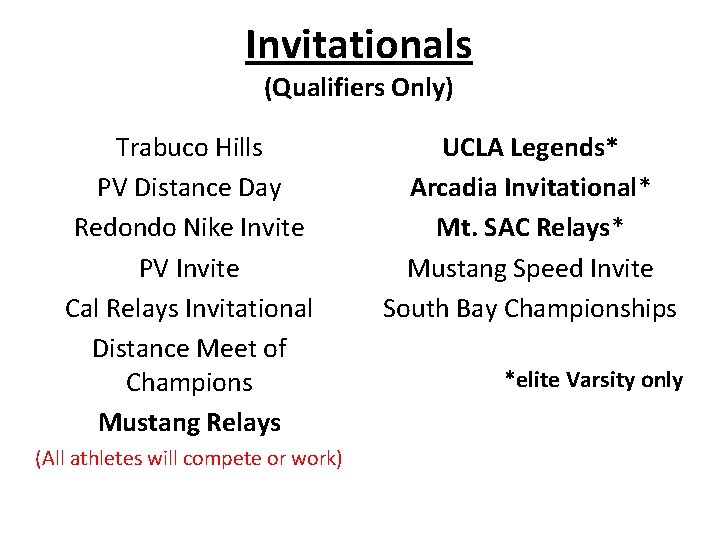 Invitationals
(Qualifiers Only)

Trabuco Hills
PV Distance Day
Redondo Nike Invite
PV Invite
Cal Relays Invitational
Distance Meet of Champions
Mustang Relays
(All athletes will compete or work)

UCLA Legends*
Arcadia Invitational*
Mt. SAC Relays*
Mustang Speed Invite
South Bay Championships

*elite Varsity only